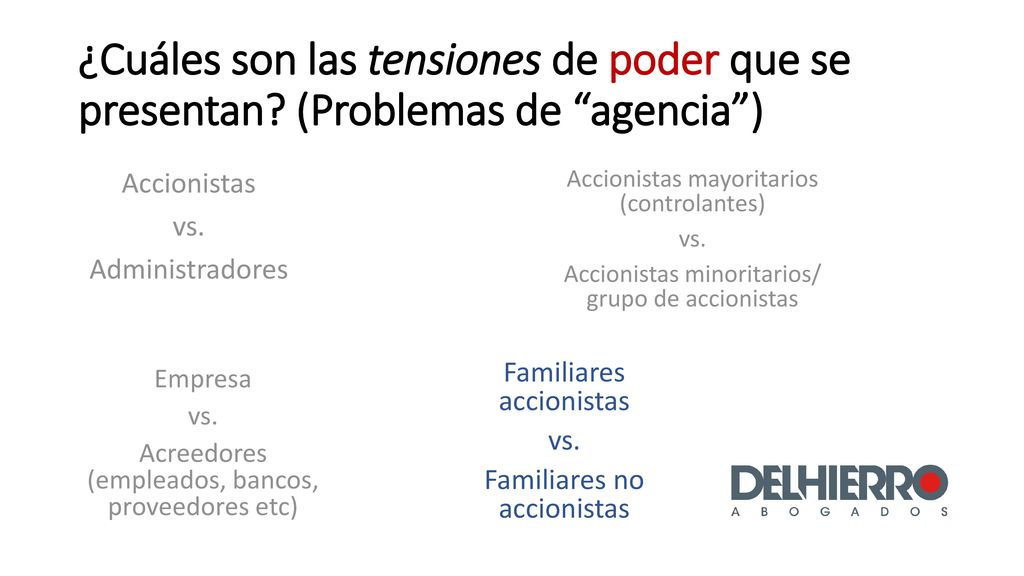 ¿Cuáles son las tensiones de poder que se presentan? (Problemas de “agencia”)

Accionistas
vs.
Administradores

Accionistas mayoritarios (controlantes)
vs.
Accionistas minoritarios/ grupo de accionistas

Empresa
vs.
Acreedores (empleados, bancos, proveedores etc)

Familiares accionistas
vs.
Familiares no accionistas

DELHIERRO
ABOGADOS